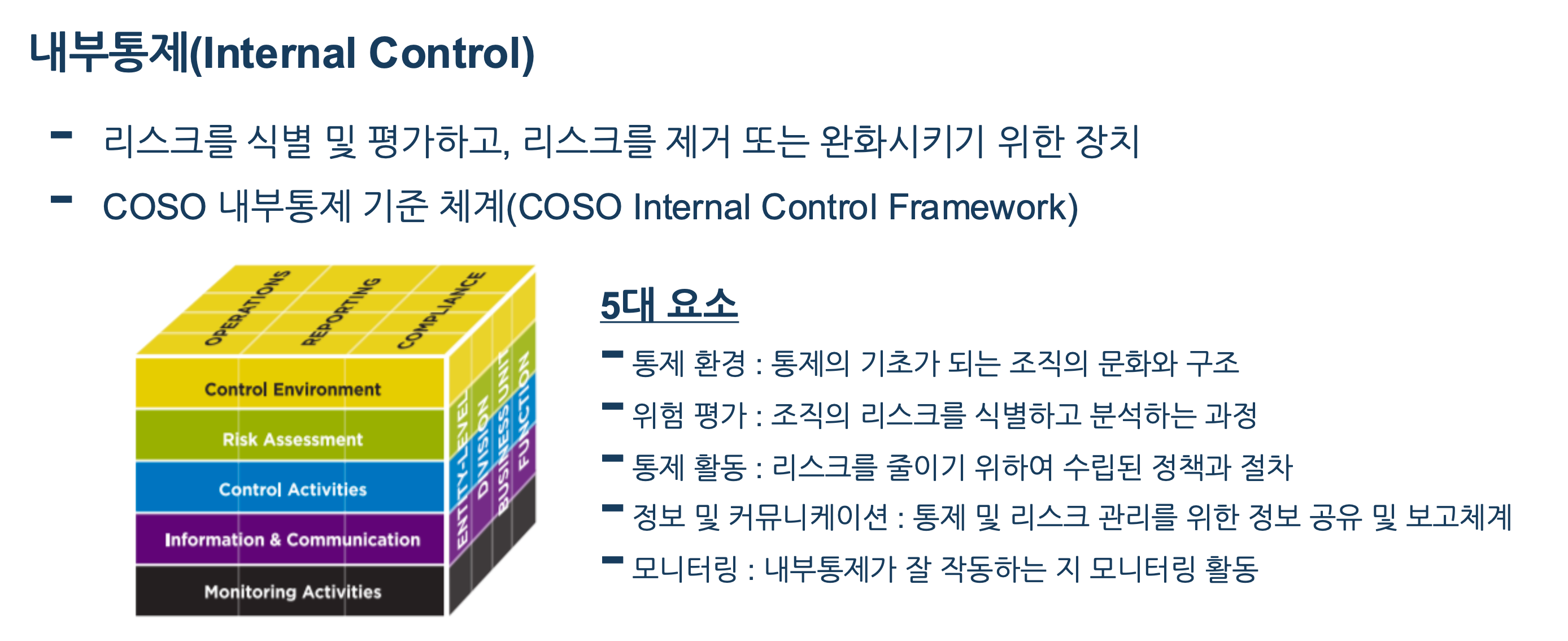 내부통제(Internal Control)

- 리스크를 식별 및 평가하고, 리스크를 제거 또는 완화시키기 위한 장치

- COSO 내부통제 기준 체계(COSO Internal Control Framework)

OPERATIONS
REPORTING
COMPLIANCE
Control Environment
Risk Assessment
Control Activities
Information & Communication
Monitoring Activities
ENTITY-LEVEL
DIVISION
BUSINESS UNIT
FUNCTION

5대 요소

- 통제 환경 : 통제의 기초가 되는 조직의 문화와 구조
- 위험 평가 : 조직의 리스크를 식별하고 분석하는 과정
- 통제 활동 : 리스크를 줄이기 위하여 수립된 정책과 절차
- 정보 및 커뮤니케이션 : 통제 및 리스크 관리를 위한 정보 공유 및 보고체계
- 모니터링 : 내부통제가 잘 작동하는 지 모니터링 활동